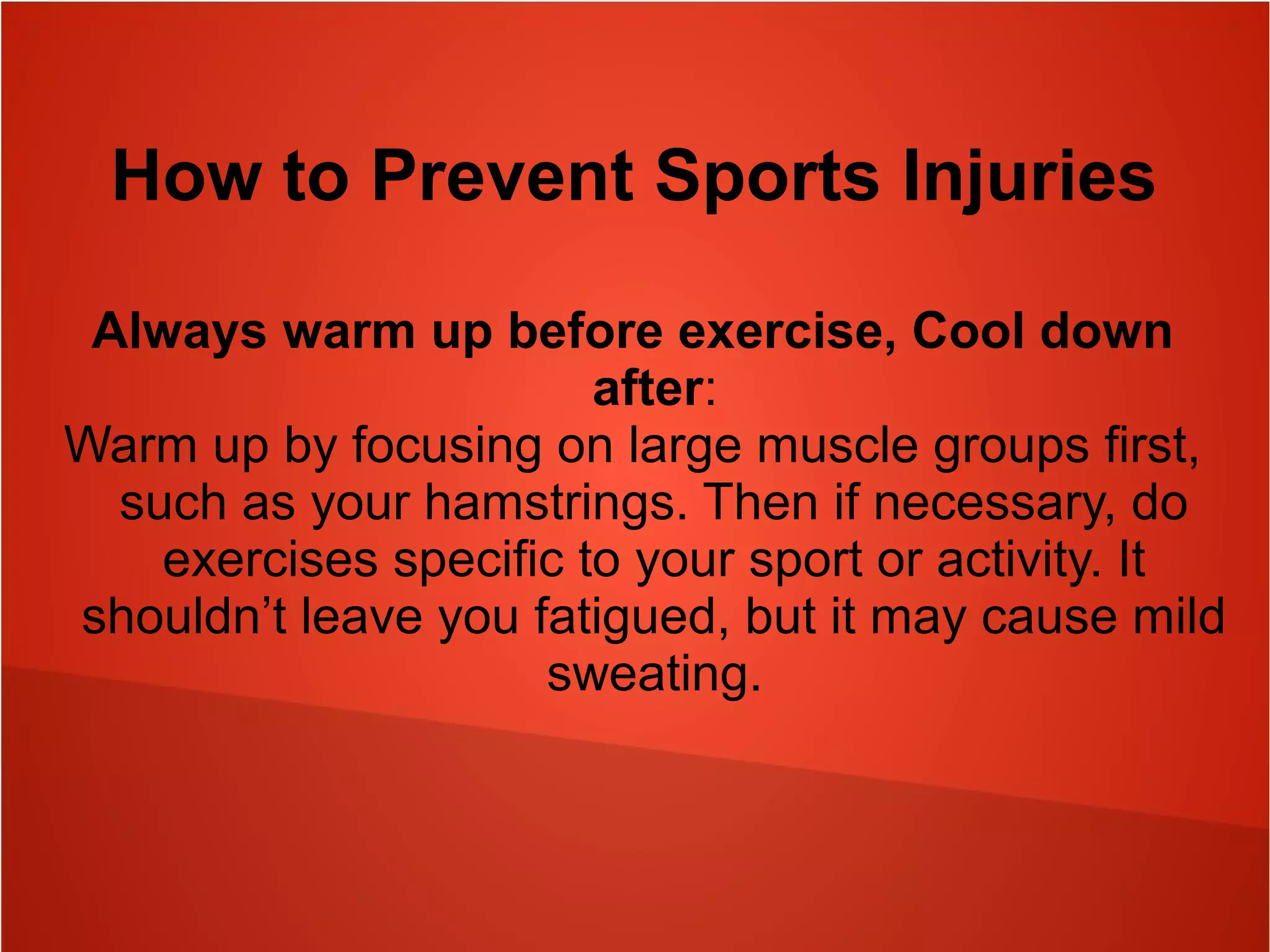 How to Prevent Sports Injuries

Always warm up before exercise, Cool down after:
Warm up by focusing on large muscle groups first, such as your hamstrings. Then if necessary, do exercises specific to your sport or activity. It shouldn’t leave you fatigued, but it may cause mild sweating.